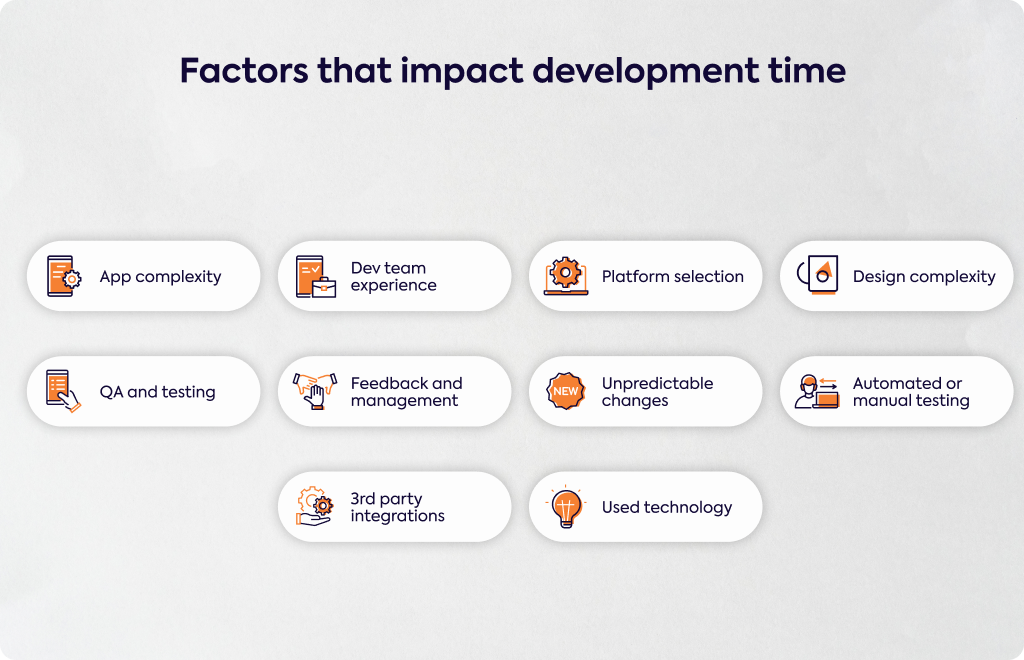 Factors that impact development time

App complexity

Dev team experience

Platform selection

Design complexity

QA and testing

Feedback and management

NEW

Unpredictable changes

Automated or manual testing

3rd party integrations

Used technology